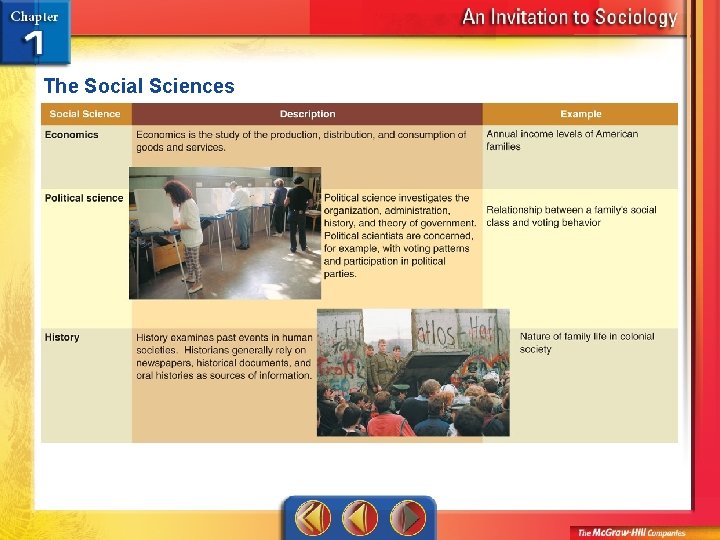 Chapter 1

An Invitation to Sociology

The Social Sciences

| Social Science | Description | Example |
|---|---|---|
| Economics | Economics is the study of the production, distribution, and consumption of goods and services. | Annual income levels of American families |
| Political science | Political science investigates the organization, administration, history, and theory of government. Political scientists are concerned, for example, with voting patterns and participation in political parties. | Relationship between a family's social class and voting behavior |
| History | History examines past events in human societies. Historians generally rely on newspapers, historical documents, and oral histories as sources of information. | Nature of family life in colonial society |

The McGraw-Hill Companies